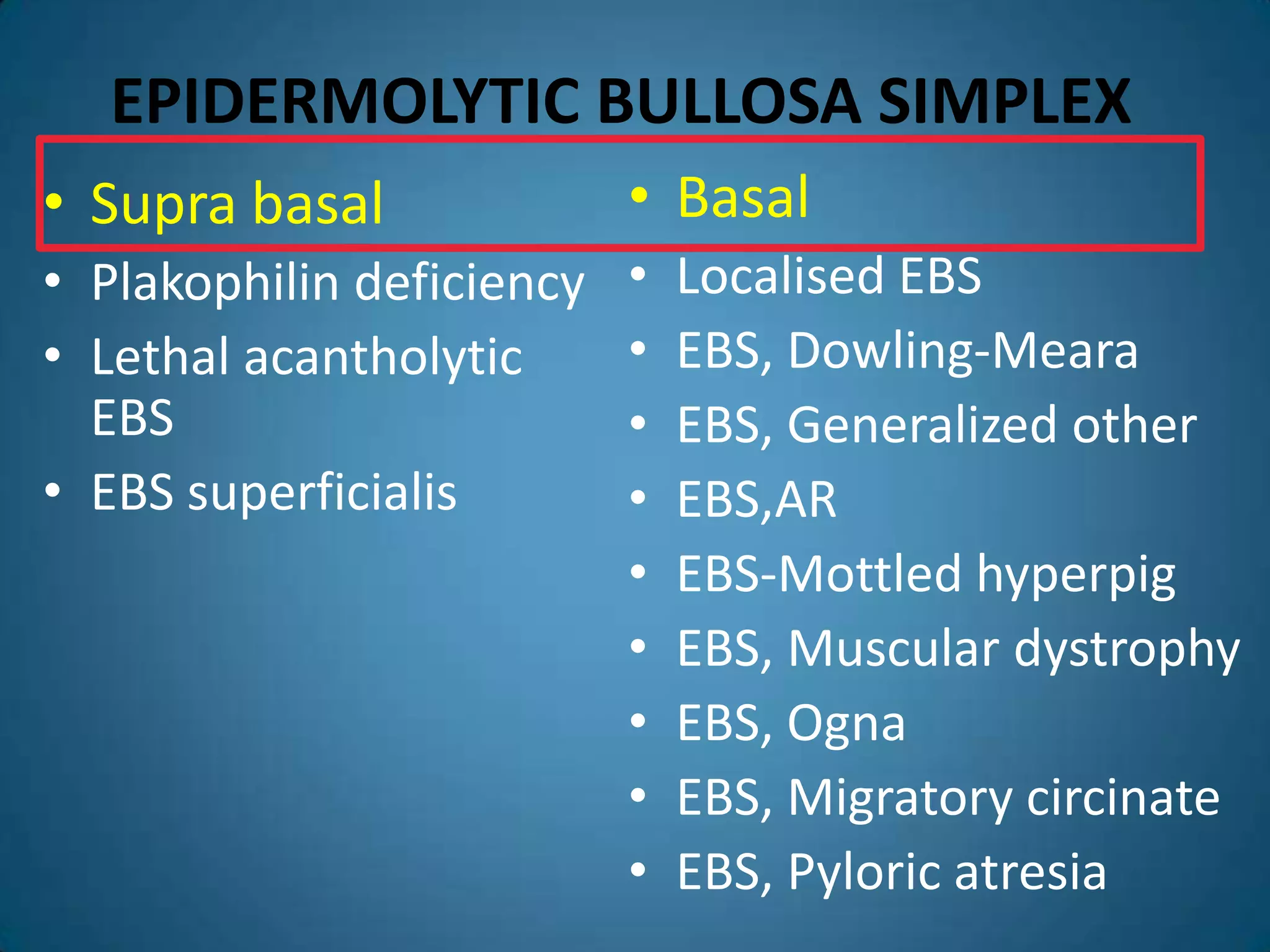 EPIDERMOLYTIC BULLOSA SIMPLEX

• Supra basal
• Plakophilin deficiency
• Lethal acantholytic EBS
• EBS superficialis

• Basal
• Localised EBS
• EBS, Dowling-Meara
• EBS, Generalized other
• EBS,AR
• EBS-Mottled hyperpig
• EBS, Muscular dystrophy
• EBS, Ogna
• EBS, Migratory circinate
• EBS, Pyloric atresia